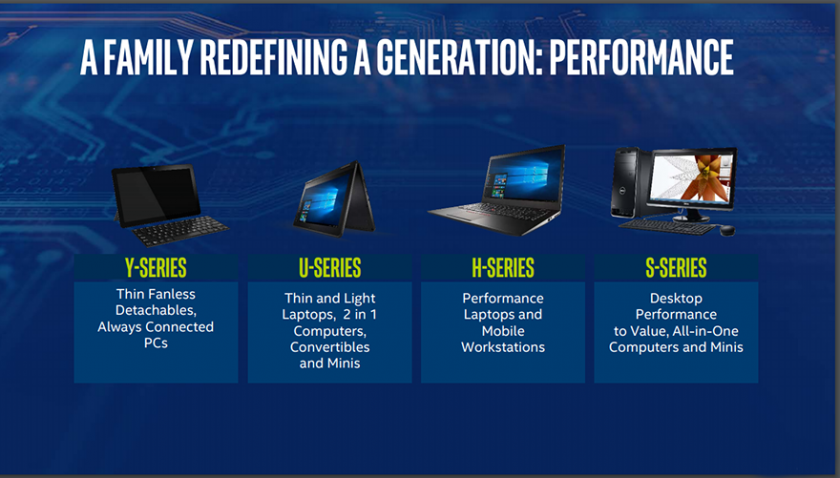 A FAMILY REDEFINING A GENERATION: PERFORMANCE

Y-SERIES

Thin Fanless Detachables, Always Connected PCs

U-SERIES

Thin and Light Laptops, 2 in 1 Computers, Convertibles and Minis

H-SERIES

Performance Laptops and Mobile Workstations

S-SERIES

Desktop Performance to Value, All-in-One Computers and Minis